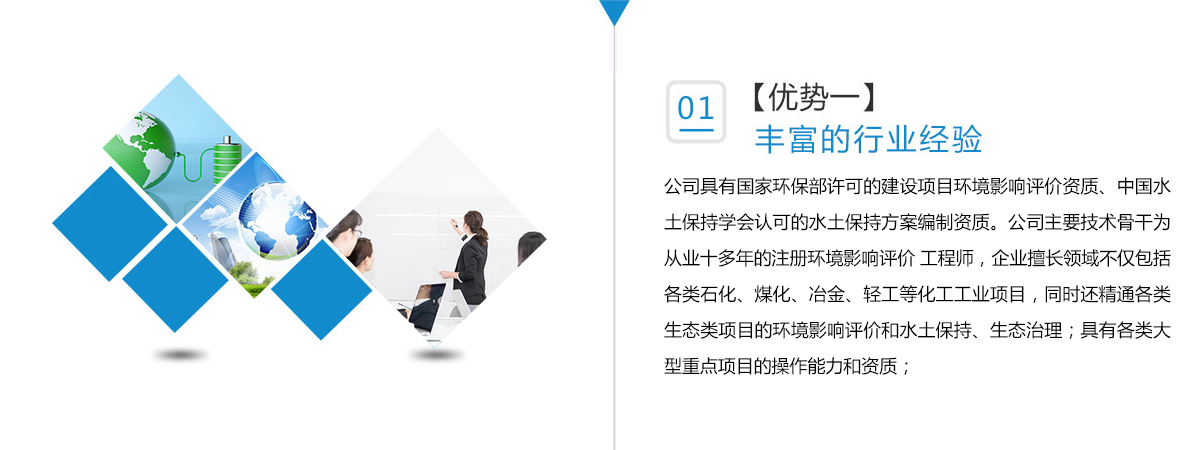 01

【优势一】
丰富的行业经验

公司具有国家环保部许可的建设项目环境影响评价资质、中国水土保持学会认可的水土保持方案编制资质。公司主要技术骨干为从业十多年的注册环境影响评价 工程师，企业擅长领域不仅包括各类石化、煤化、冶金、轻工等化工工业项目，同时还精通各类生态类项目的环境影响评价和水土保持、生态治理；具有各类大型重点项目的操作能力和资质；